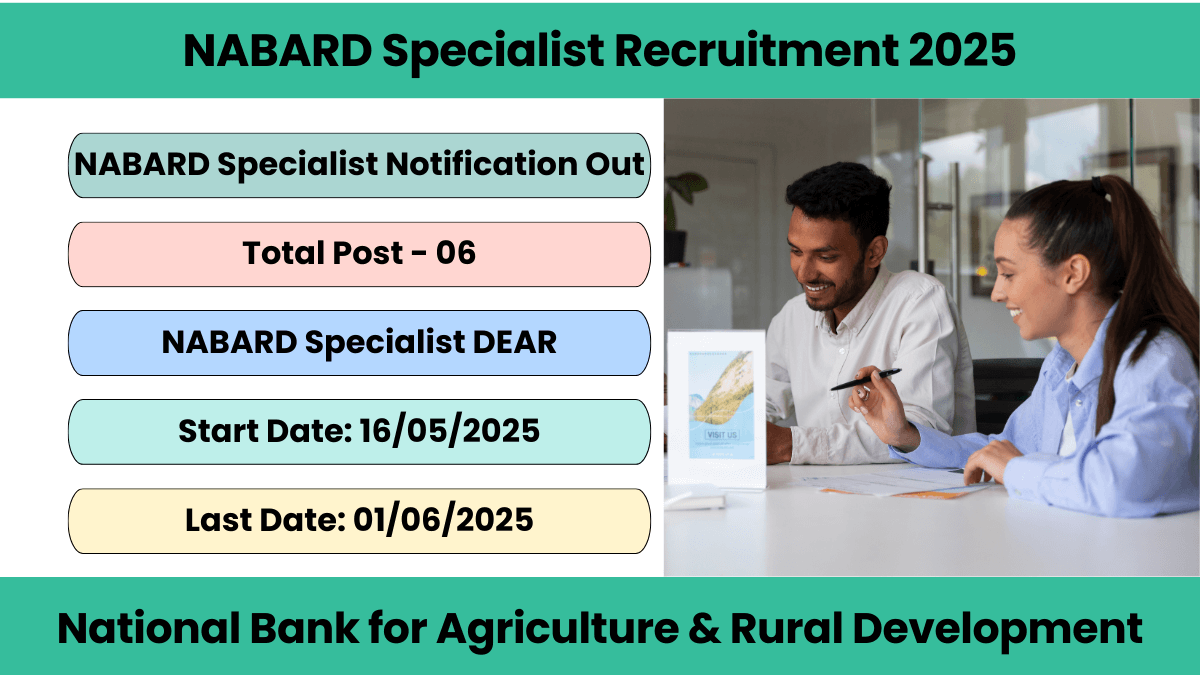 NABARD Specialist Recruitment 2025

NABARD Specialist Notification Out

Total Post - 06

NABARD Specialist DEAR

Start Date: 16/05/2025

Last Date: 01/06/2025

VISIT US

National Bank for Agriculture & Rural Development